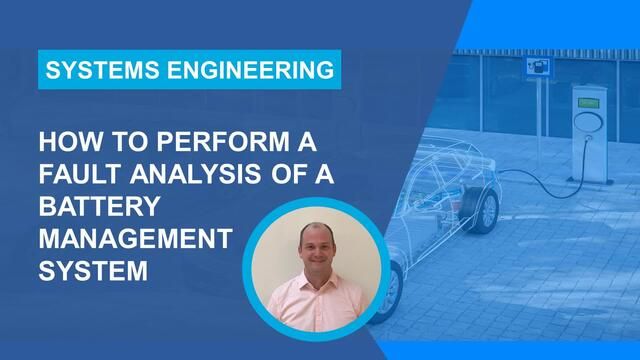 SYSTEMS ENGINEERING

HOW TO PERFORM A FAULT ANALYSIS OF A BATTERY MANAGEMENT SYSTEM